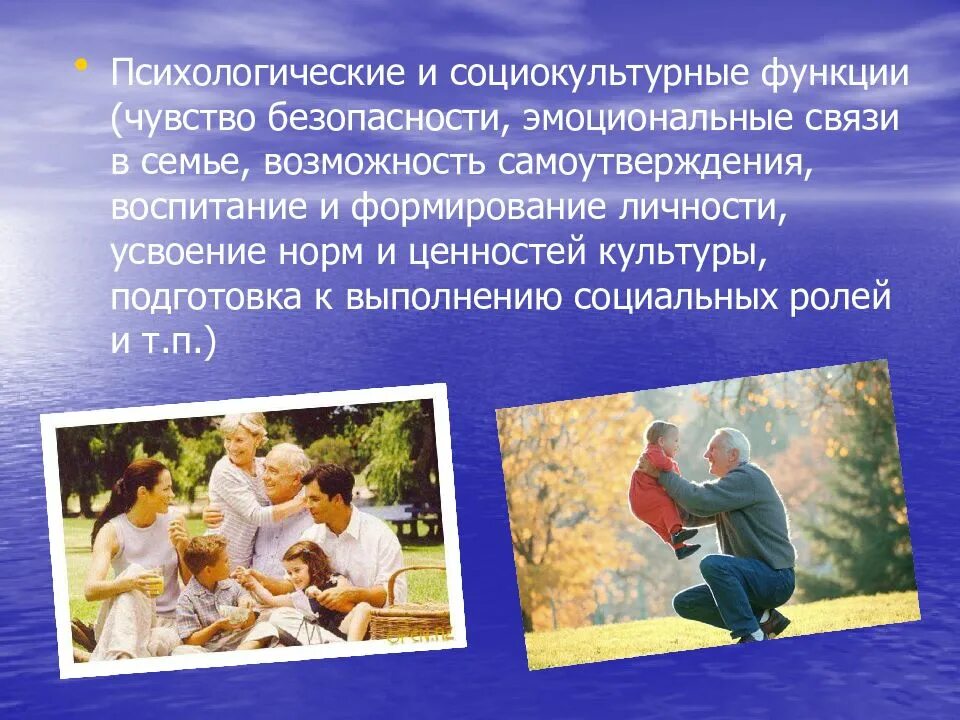 • Психологические и социокультурные функции (чувство безопасности, эмоциональные связи в семье, возможность самоутверждения, воспитание и формирование личности, усвоение норм и ценностей культуры, подготовка к выполнению социальных ролей и т.п.)